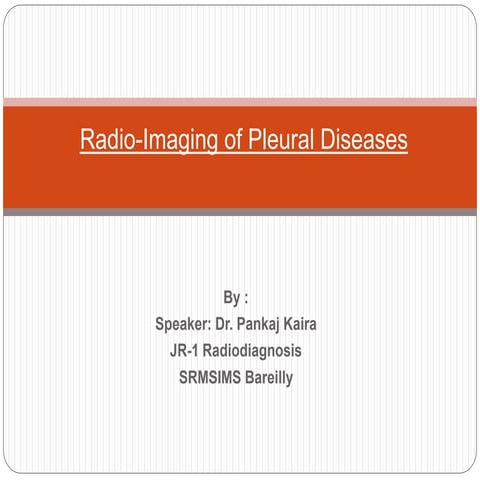 Radio-Imaging of Pleural Diseases

By :
Speaker: Dr. Pankaj Kaira
JR-1 Radiodiagnosis
SRMSIMS Bareilly